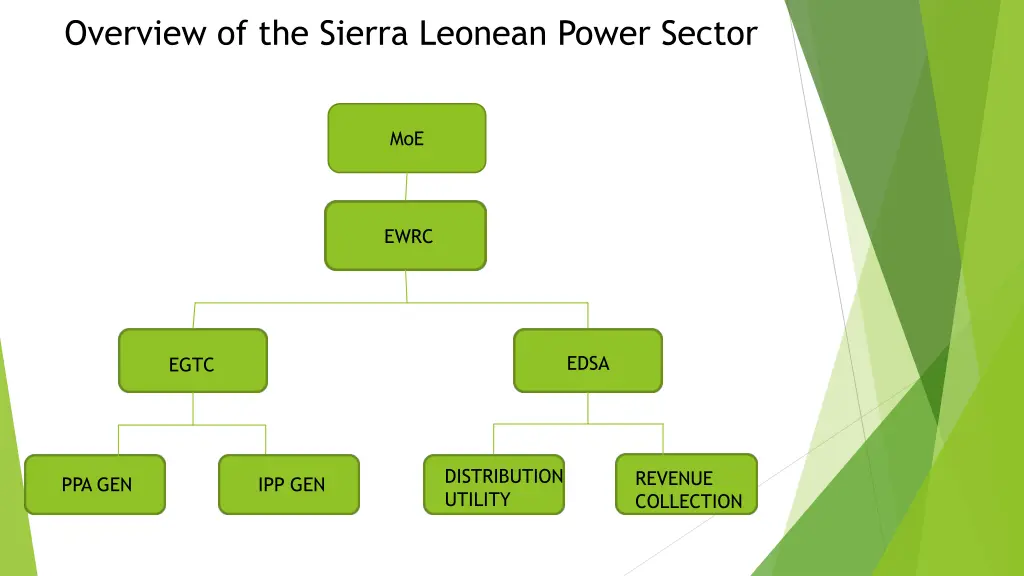 Overview of the Sierra Leonean Power Sector

MoE

EWRC

EGTC

EDSA

PPA GEN

IPP GEN

DISTRIBUTION UTILITY

REVENUE COLLECTION